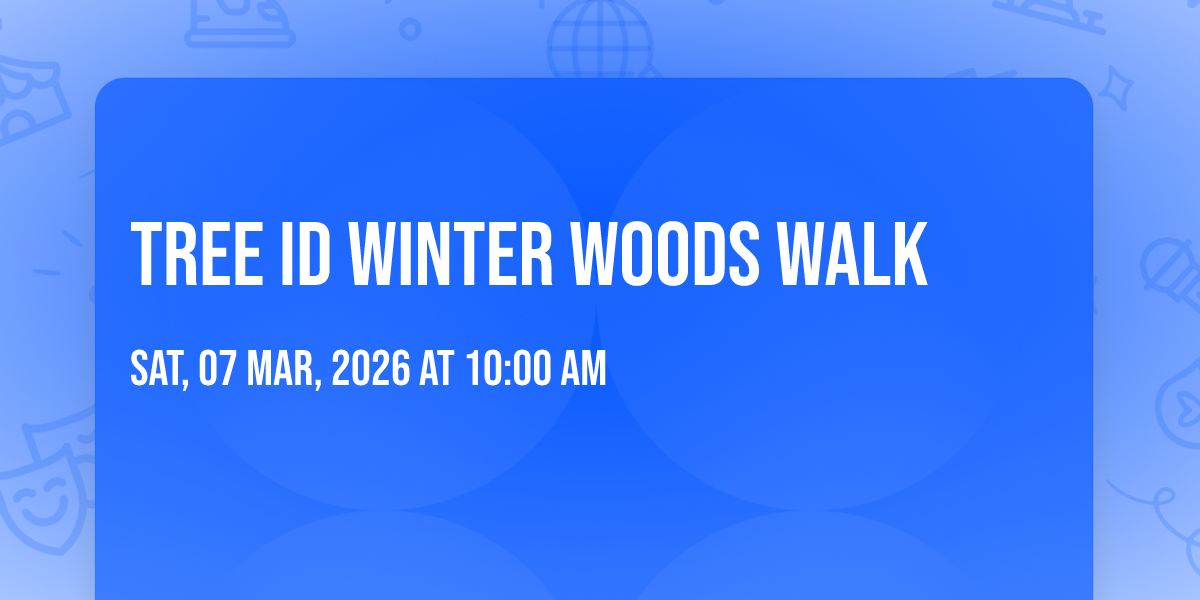 TREE ID WINTER WOODS WALK

SAT, 07 MAR, 2026 AT 10:00 AM